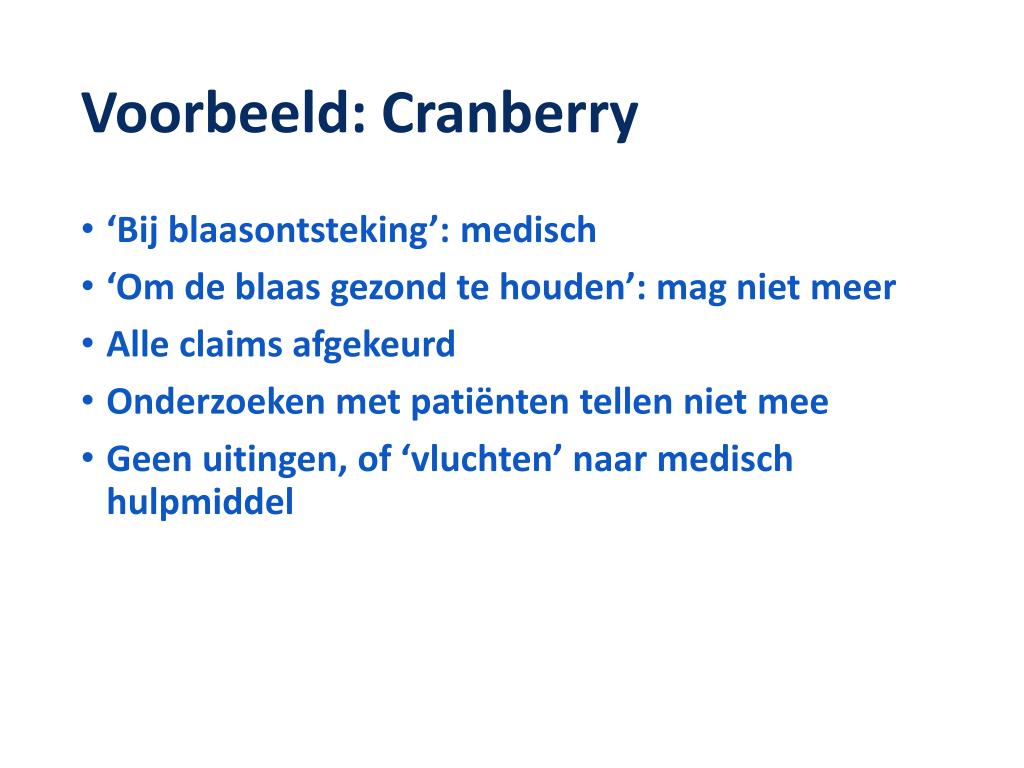 Voorbeeld: Cranberry

• ‘Bij blaasontsteking’: medisch
• ‘Om de blaas gezond te houden’: mag niet meer
• Alle claims afgekeurd
• Onderzoeken met patiënten tellen niet mee
• Geen uitingen, of ‘vluchten’ naar medisch hulpmiddel